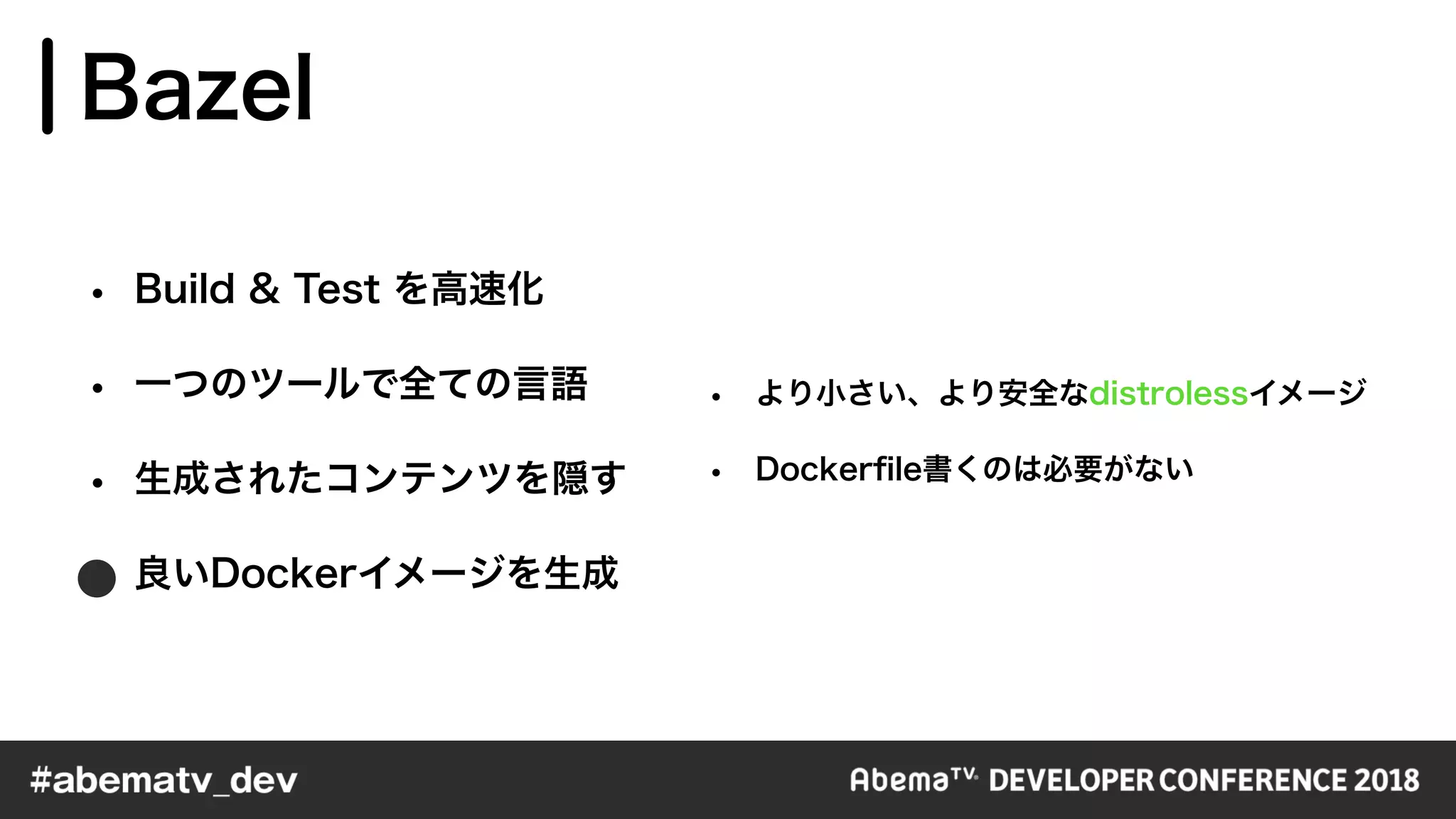 Bazel

• Build & Test を高速化

• 一つのツールで全ての言語

• 生成されたコンテンツを隠す

● 良いDockerイメージを生成

• より小さい、より安全なdistrolessイメージ

• Dockerfile書くのは必要がない

#abematv_dev

AbemaTV DEVELOPER CONFERENCE 2018